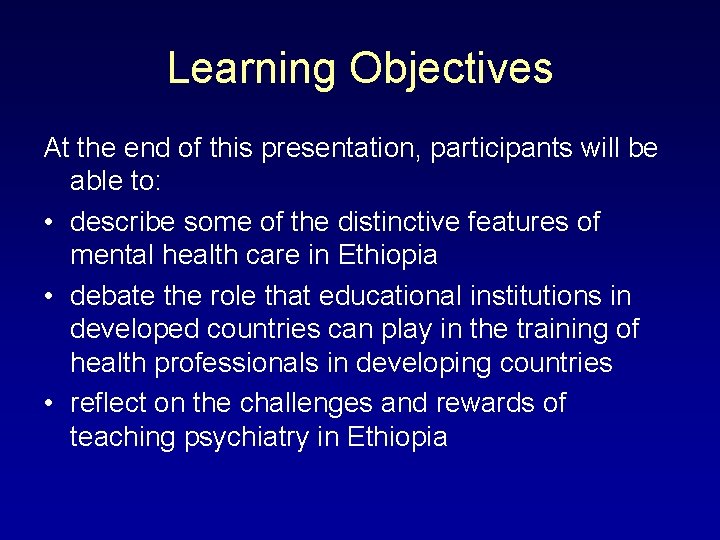 Learning Objectives

At the end of this presentation, participants will be able to:

• describe some of the distinctive features of mental health care in Ethiopia
• debate the role that educational institutions in developed countries can play in the training of health professionals in developing countries
• reflect on the challenges and rewards of teaching psychiatry in Ethiopia